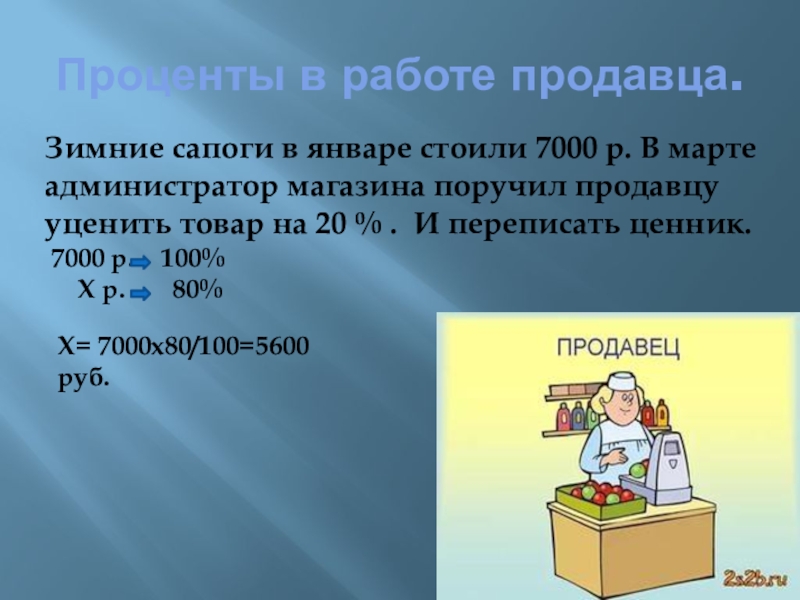 Проценты в работе продавца.

Зимние сапоги в январе стоили 7000 р. В марте администратор магазина поручил продавцу уценить товар на 20 % . И переписать ценник.

7000 р 100%
Х р. 80%

Х= 7000х80/100=5600 руб.

ПРОДАВЕЦ

2x2b.ru